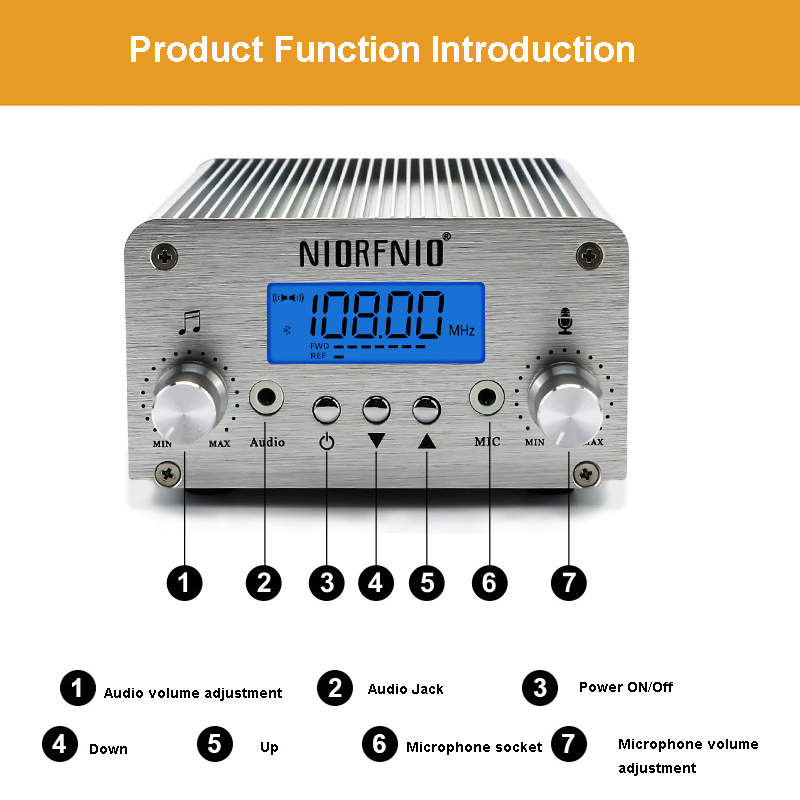 Product Function Introduction

NIORFNIO®

108.00 MHz
FWD
REF

MIN MAX
Audio
MIC
MIN MAX

1 2 3 4 5 6 7

1 Audio volume adjustment
2 Audio Jack
3 Power ON/Off
4 Down
5 Up
6 Microphone socket
7 Microphone volume adjustment